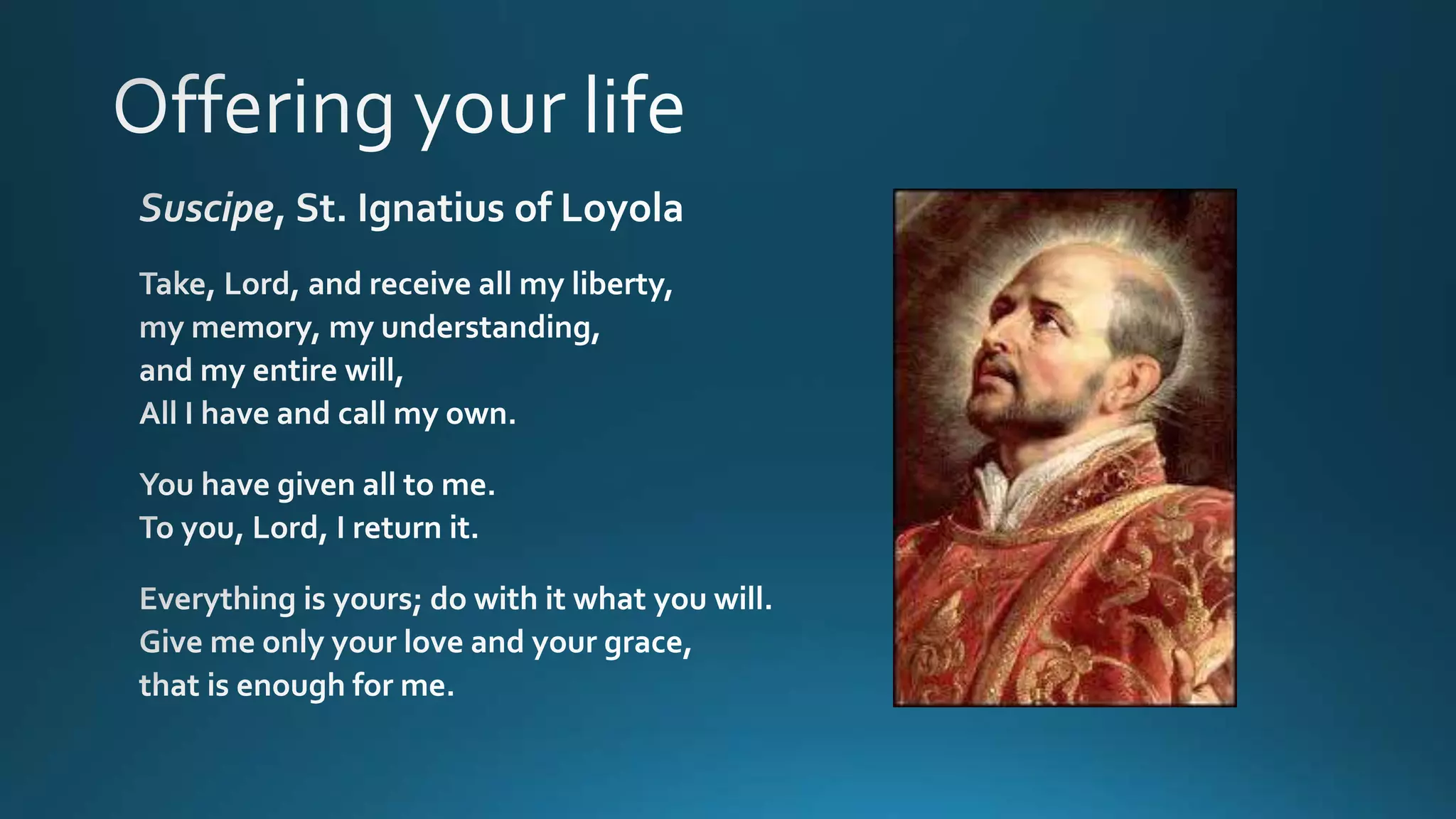 Offering your life

Suscipe, St. Ignatius of Loyola

Take, Lord, and receive all my liberty,
my memory, my understanding,
and my entire will,
All I have and call my own.

You have given all to me.
To you, Lord, I return it.

Everything is yours; do with it what you will.
Give me only your love and your grace,
that is enough for me.